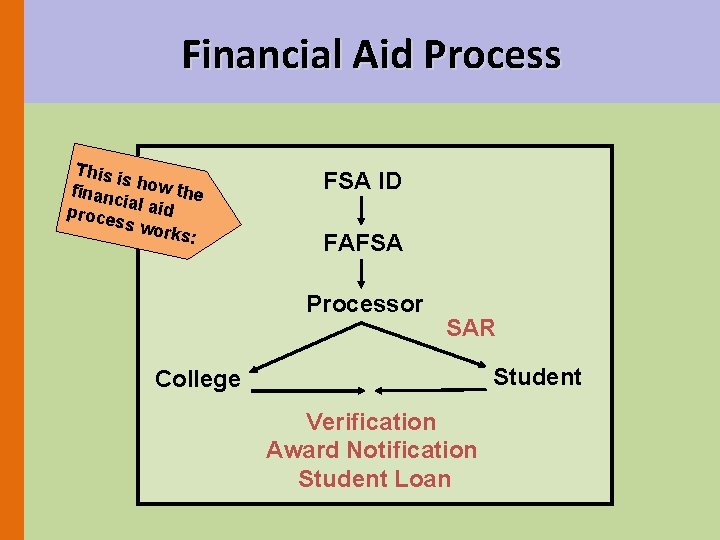 Financial Aid Process

This is how the financial aid process works:

FSA ID

FAFSA

Processor

SAR

College

Student

Verification
Award Notification
Student Loan